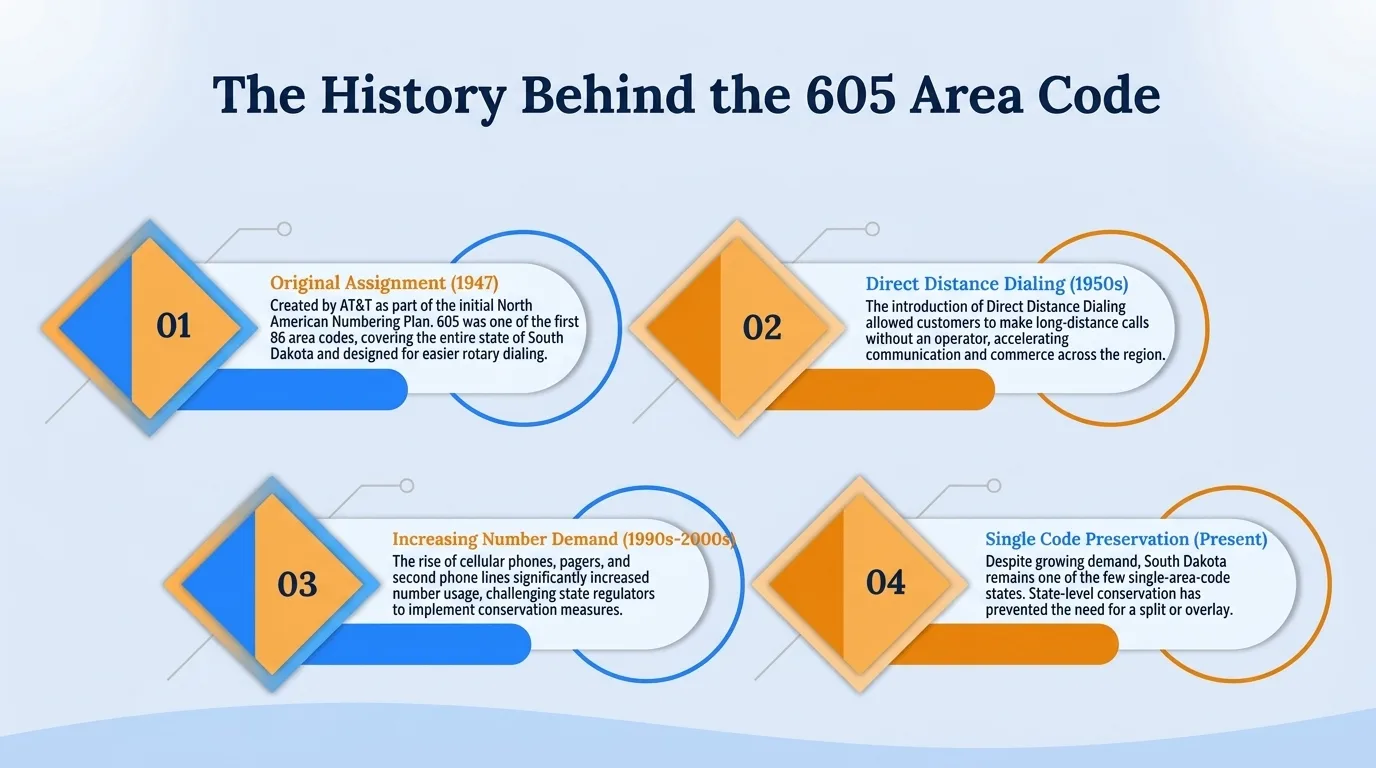 The History Behind the 605 Area Code

01

Original Assignment (1947)

Created by AT&T as part of the initial North American Numbering Plan. 605 was one of the first 86 area codes, covering the entire state of South Dakota and designed for easier rotary dialing.

02

Direct Distance Dialing (1950s)

The introduction of Direct Distance Dialing allowed customers to make long-distance calls without an operator, accelerating communication and commerce across the region.

03

Increasing Number Demand (1990s-2000s)

The rise of cellular phones, pagers, and second phone lines significantly increased number usage, challenging state regulators to implement conservation measures.

04

Single Code Preservation (Present)

Despite growing demand, South Dakota remains one of the few single-area-code states. State-level conservation has prevented the need for a split or overlay.